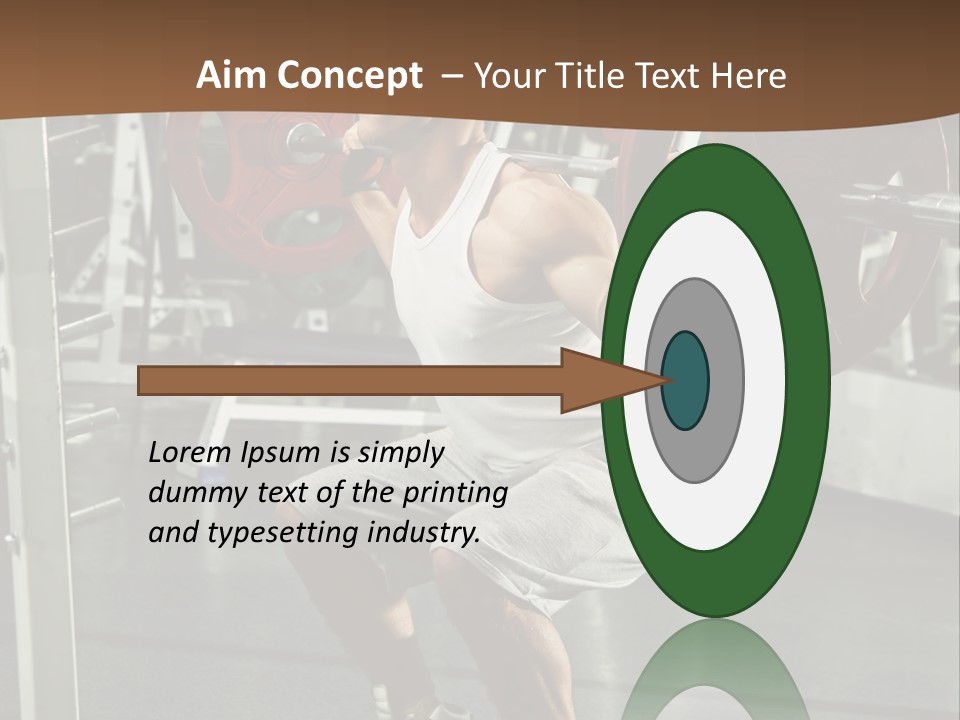 Aim Concept – Your Title Text Here

Lorem Ipsum is simply dummy text of the printing and typesetting industry.